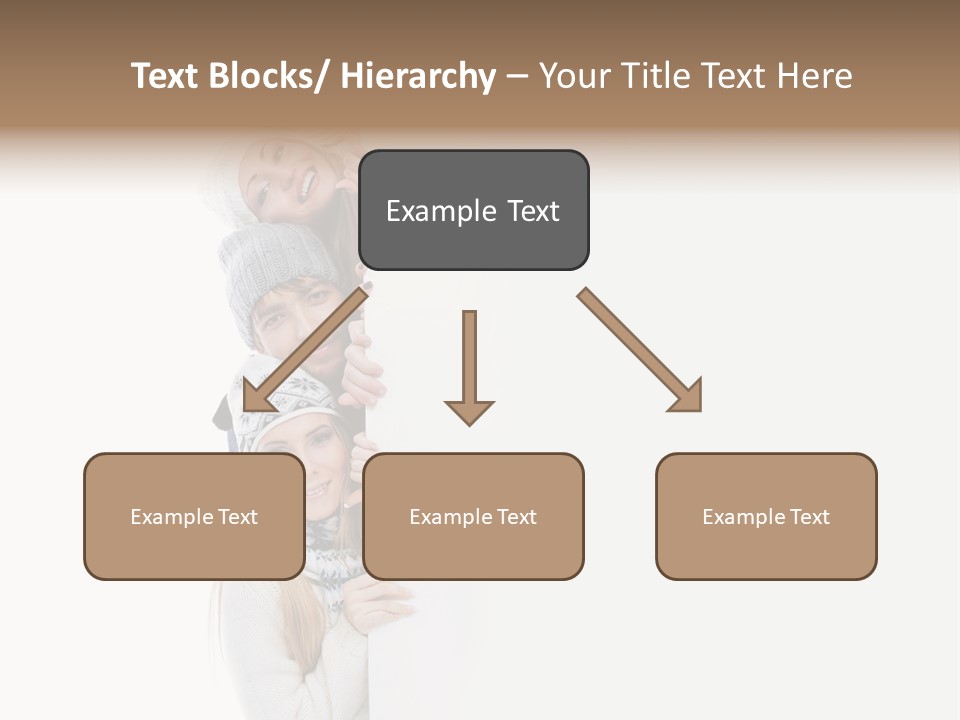 Text Blocks/ Hierarchy – Your Title Text Here

Example Text

Example Text

Example Text

Example Text